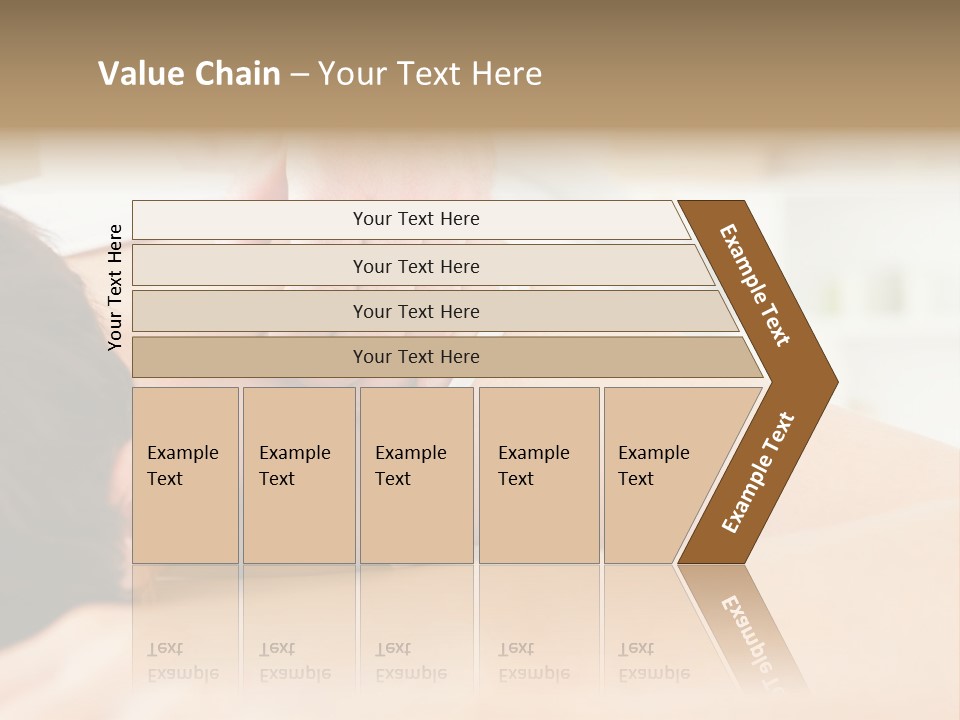 Value Chain – Your Text Here

Your Text Here

Your Text Here

Your Text Here

Your Text Here

Your Text Here

Example Text

Example Text

Example Text

Example Text

Example Text

Example Text

Example Text